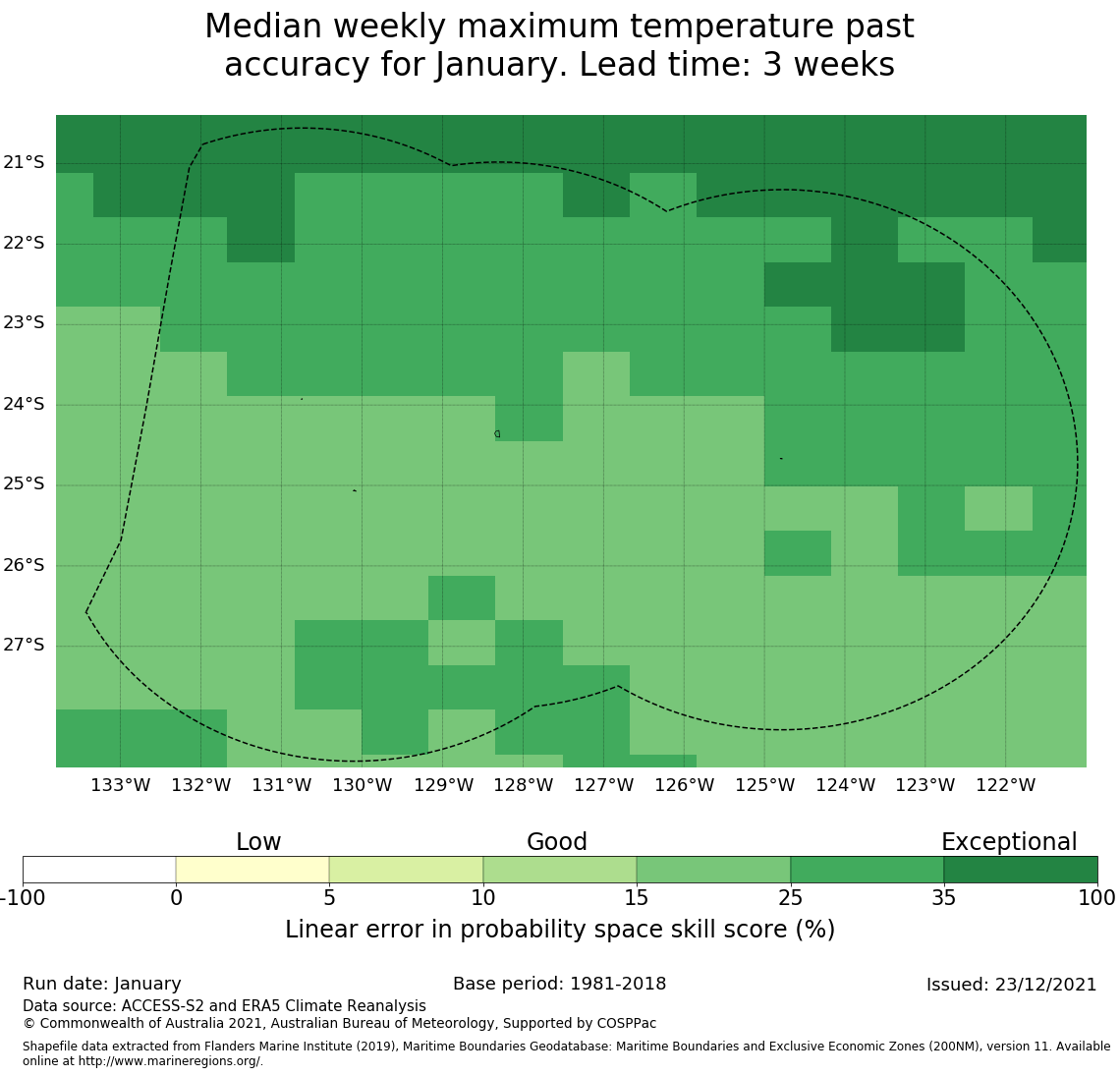 Median weekly maximum temperature past accuracy for January. Lead time: 3 weeks

21°S
22°S
23°S
24°S
25°S
26°S
27°S

133°W 132°W 131°W 130°W 129°W 128°W 127°W 126°W 125°W 124°W 123°W 122°W

Low
Good
Exceptional

-100 0 5 10 15 25 35 100

Linear error in probability space skill score (%)

Run date: January
Base period: 1981-2018
Issued: 23/12/2021
Data source: ACCESS-S2 and ERA5 Climate Reanalysis
© Commonwealth of Australia 2021, Australian Bureau of Meteorology, Supported by COSPPac

Shapefile data extracted from Flanders Marine Institute (2019), Maritime Boundaries Geodatabase: Maritime Boundaries and Exclusive Economic Zones (200NM), version 11. Available online at http://www.marineregions.org/.